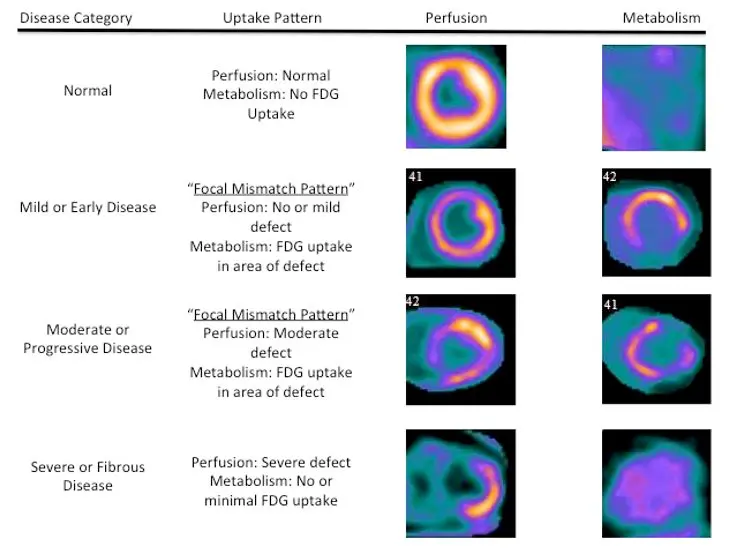 | Disease Category | Uptake Pattern | Perfusion | Metabolism |
|---|---|---|---|
| Normal | Perfusion: Normal Metabolism: No FDG Uptake | | |
| Mild or Early Disease | "Focal Mismatch Pattern" Perfusion: No or mild defect Metabolism: FDG uptake in area of defect | 41 | 42 |
| Moderate or Progressive Disease | "Focal Mismatch Pattern" Perfusion: Moderate defect Metabolism: FDG uptake in area of defect | 42 | 41 |
| Severe or Fibrous Disease | Perfusion: Severe defect Metabolism: No or minimal FDG uptake | | |